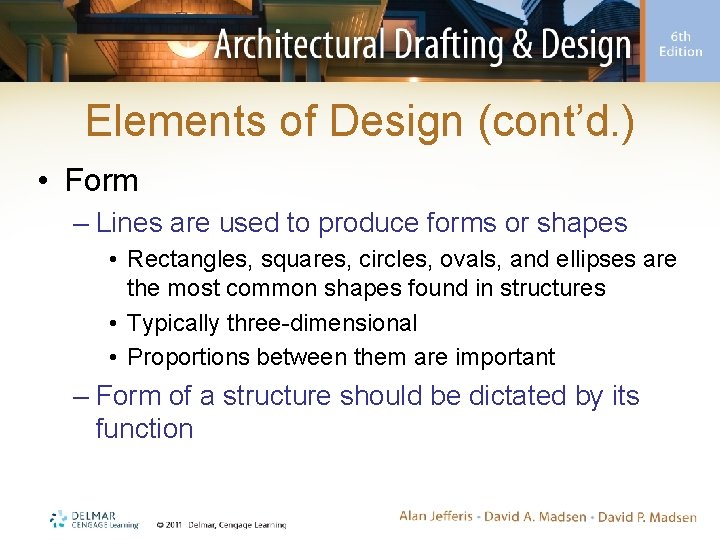 Architectural Drafting & Design

6th Edition

Elements of Design (cont'd.)

• Form

– Lines are used to produce forms or shapes

• Rectangles, squares, circles, ovals, and ellipses are the most common shapes found in structures

• Typically three-dimensional

• Proportions between them are important

– Form of a structure should be dictated by its function

DELMAR CENGAGE Learning

© 2011 Delmar, Cengage Learning

Alan Jefferis • David A. Madsen • David P. Madsen